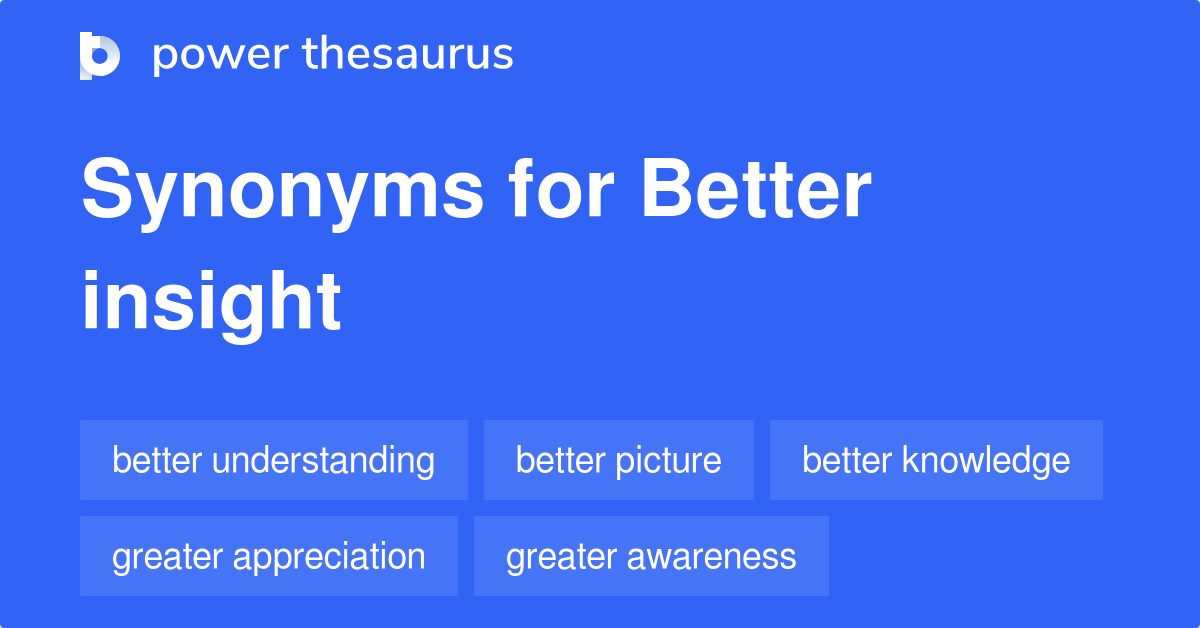 power thesaurus

Synonyms for Better insight

better understanding
better picture
better knowledge
greater appreciation
greater awareness